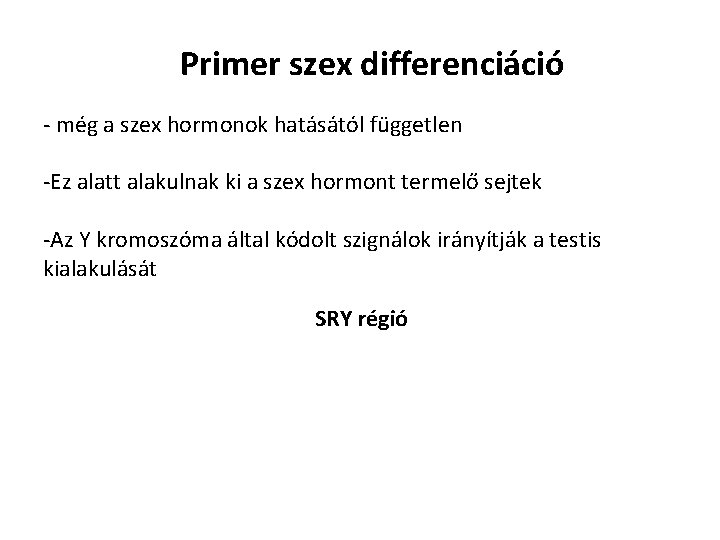 Primer szex differenciáció

- még a szex hormonok hatásától független

-Ez alatt alakulnak ki a szex hormont termelő sejtek

-Az Y kromoszóma által kódolt szignálok irányítják a testis kialakulását

SRY régió